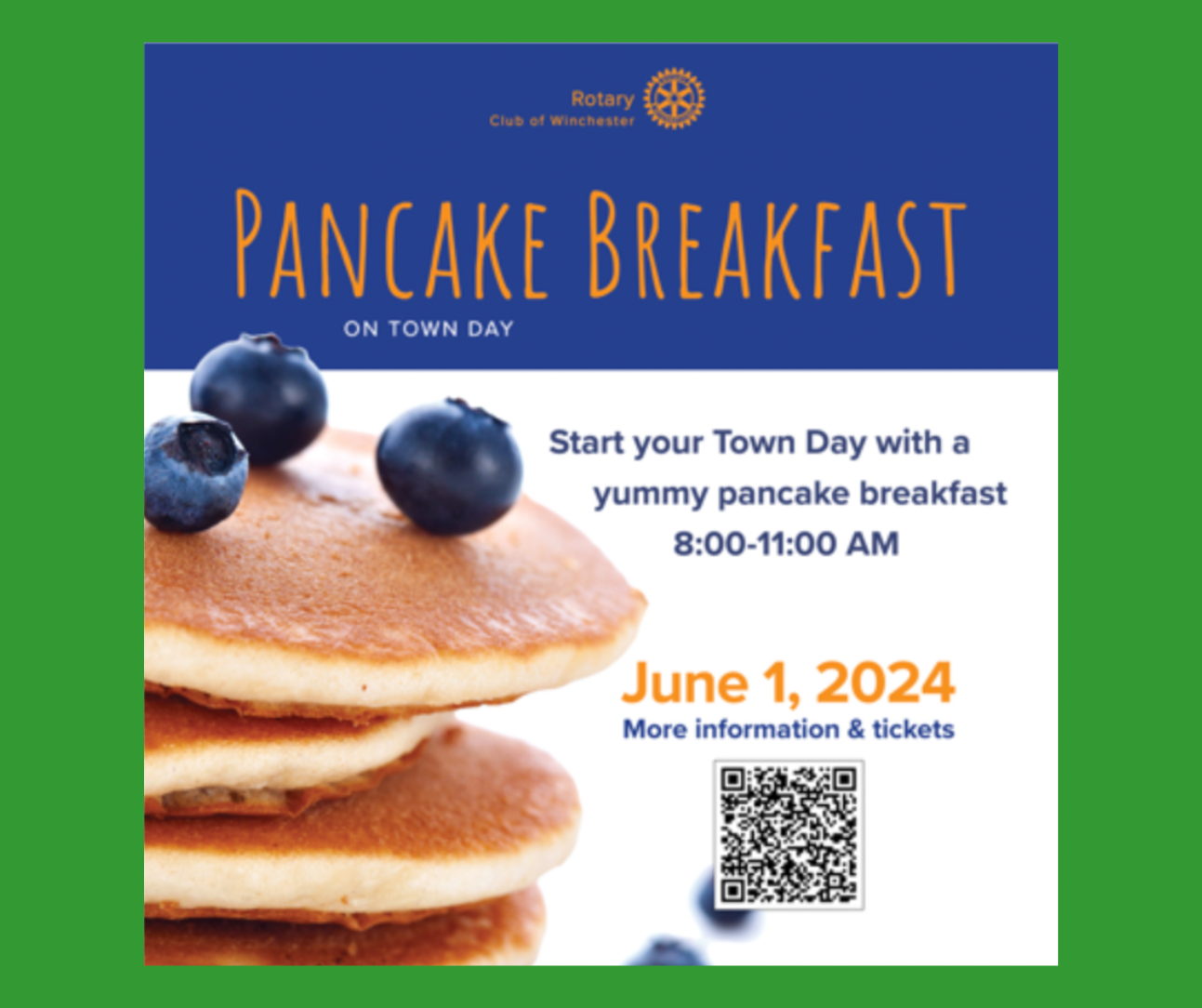 Rotary
Club of Winchester

PANCAKE BREAKFAST
ON TOWN DAY

Start your Town Day with a yummy pancake breakfast
8:00-11:00 AM

June 1, 2024
More information & tickets